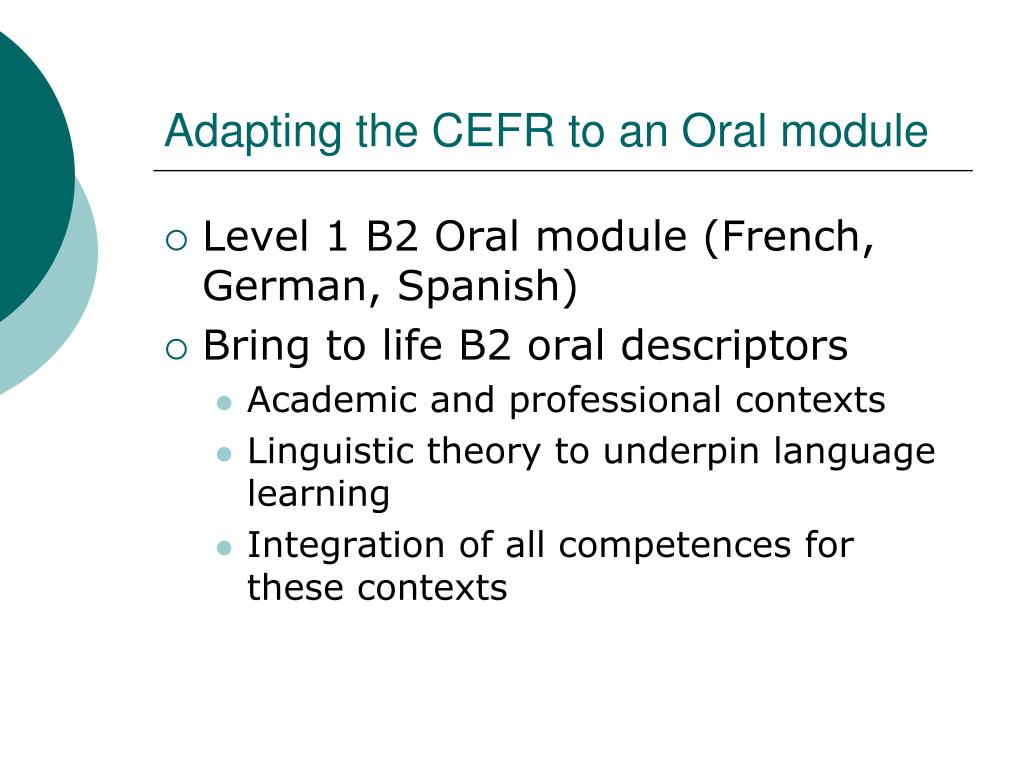 Adapting the CEFR to an Oral module

Level 1 B2 Oral module (French, German, Spanish)

Bring to life B2 oral descriptors

Academic and professional contexts

Linguistic theory to underpin language learning

Integration of all competences for these contexts